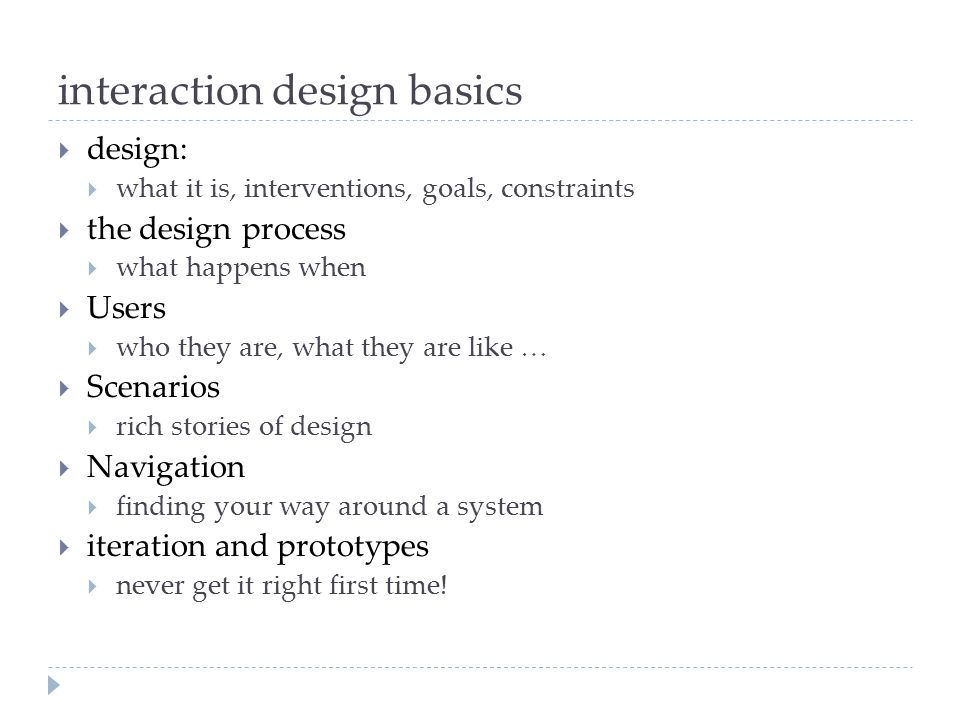 interaction design basics

design:
what it is, interventions, goals, constraints
the design process
what happens when
Users
who they are, what they are like …
Scenarios
rich stories of design
Navigation
finding your way around a system
iteration and prototypes
never get it right first time!